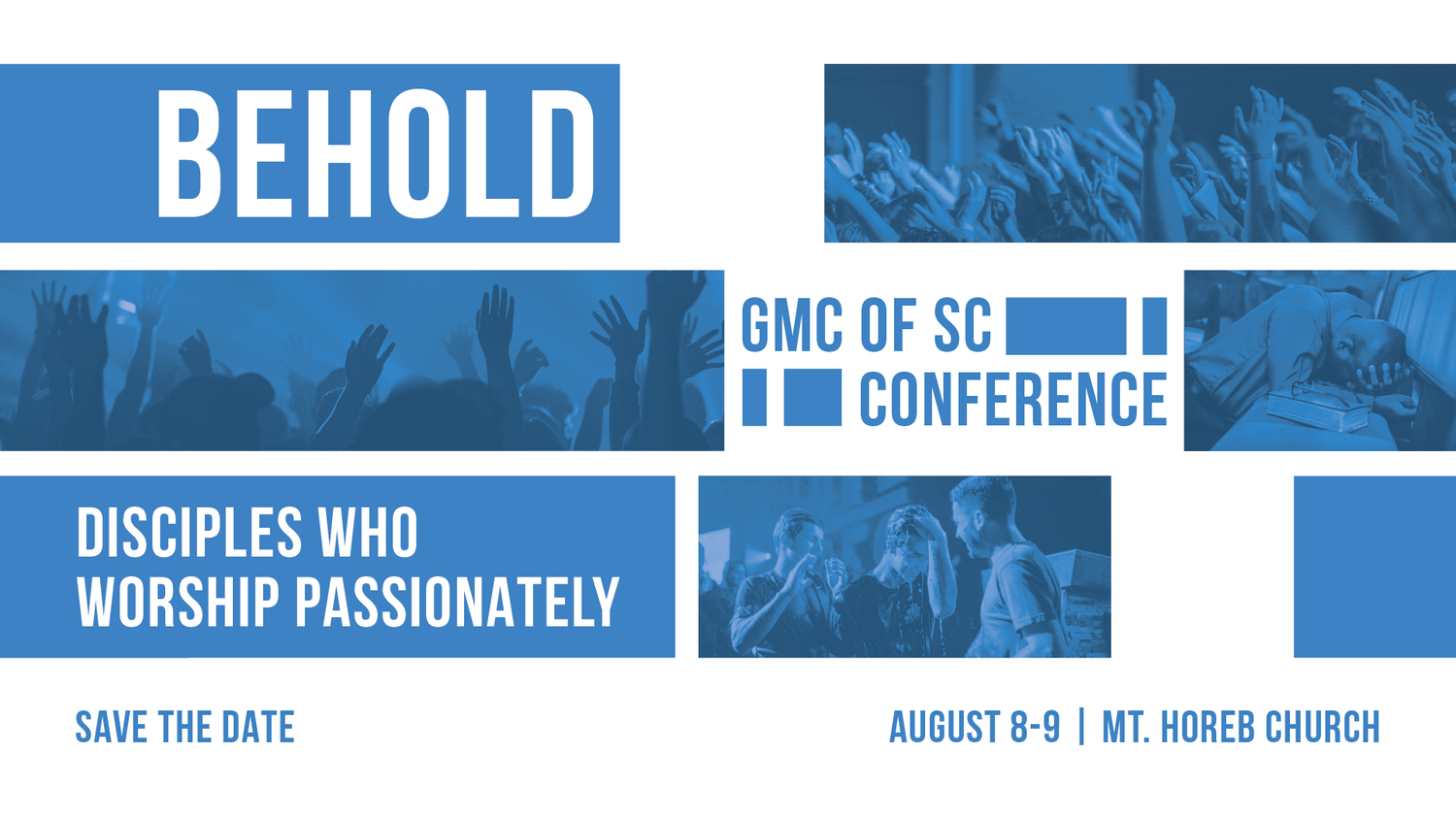 BEHOLD

GMC OF SC
CONFERENCE

DISCIPLES WHO WORSHIP PASSIONATELY

SAVE THE DATE

AUGUST 8-9 | MT. HOREB CHURCH